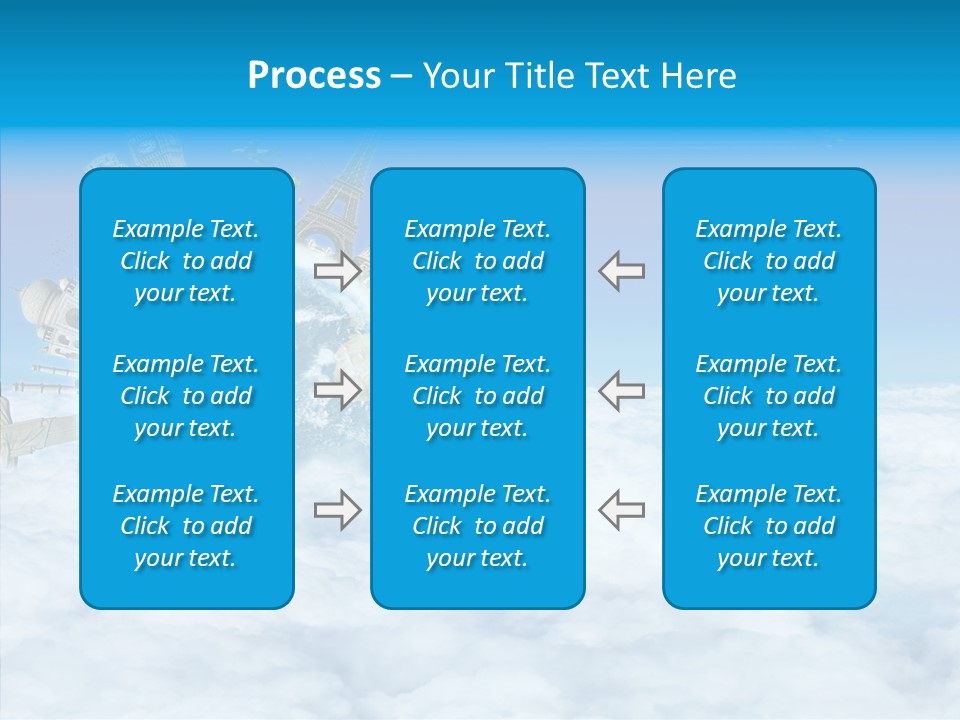 Process – Your Title Text Here

Example Text. Click to add your text.

Example Text. Click to add your text.

Example Text. Click to add your text.

Example Text. Click to add your text.

Example Text. Click to add your text.

Example Text. Click to add your text.

Example Text. Click to add your text.

Example Text. Click to add your text.

Example Text. Click to add your text.